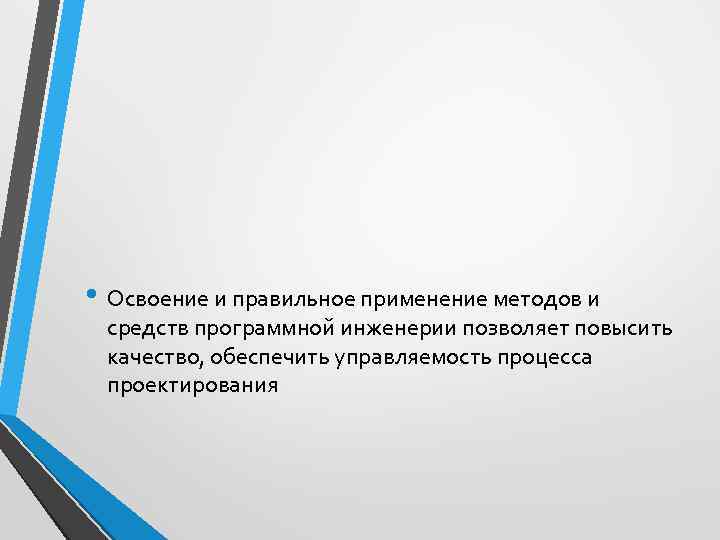 • Освоение и правильное применение методов и средств программной инженерии позволяет повысить качество, обеспечить управляемость процесса проектирования